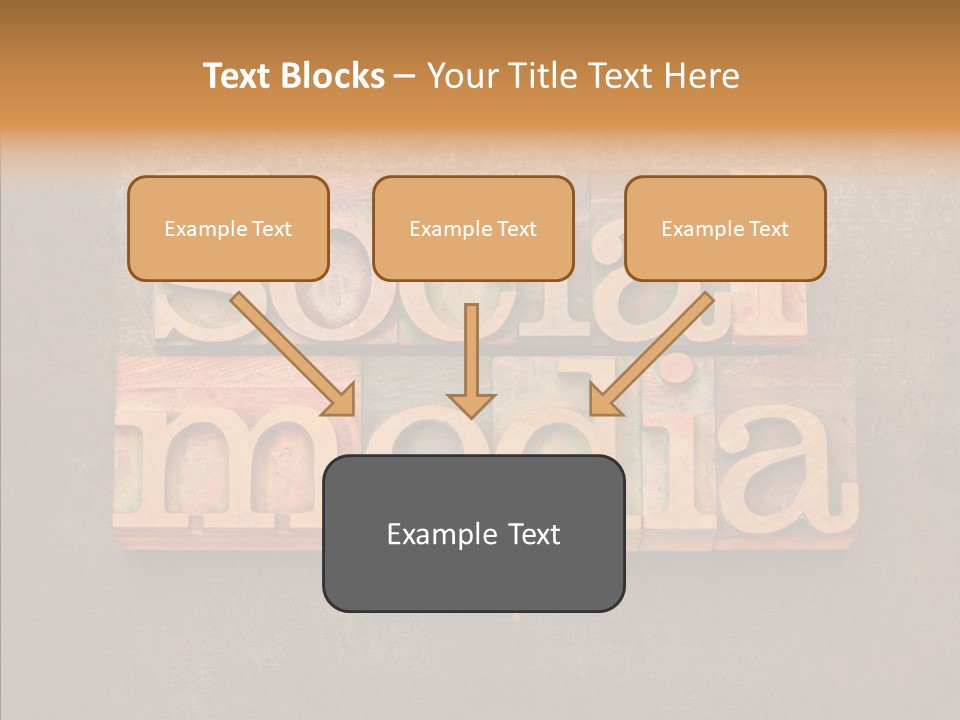 Text Blocks – Your Title Text Here

Example Text

Example Text

Example Text

social
media

Example Text